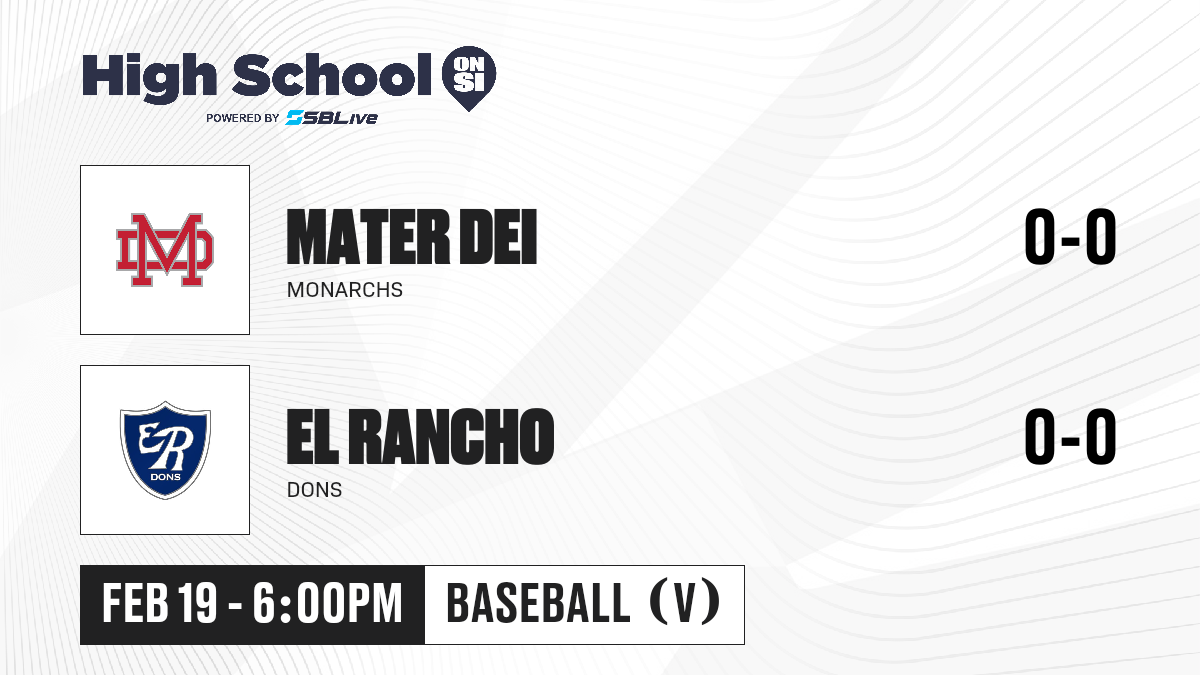 High School ON SI
POWERED BY SBLive

MD

MATER DEI
MONARCHS
0-0

ER DONS

EL RANCHO
DONS
0-0

FEB 19 - 6:00PM
BASEBALL (V)